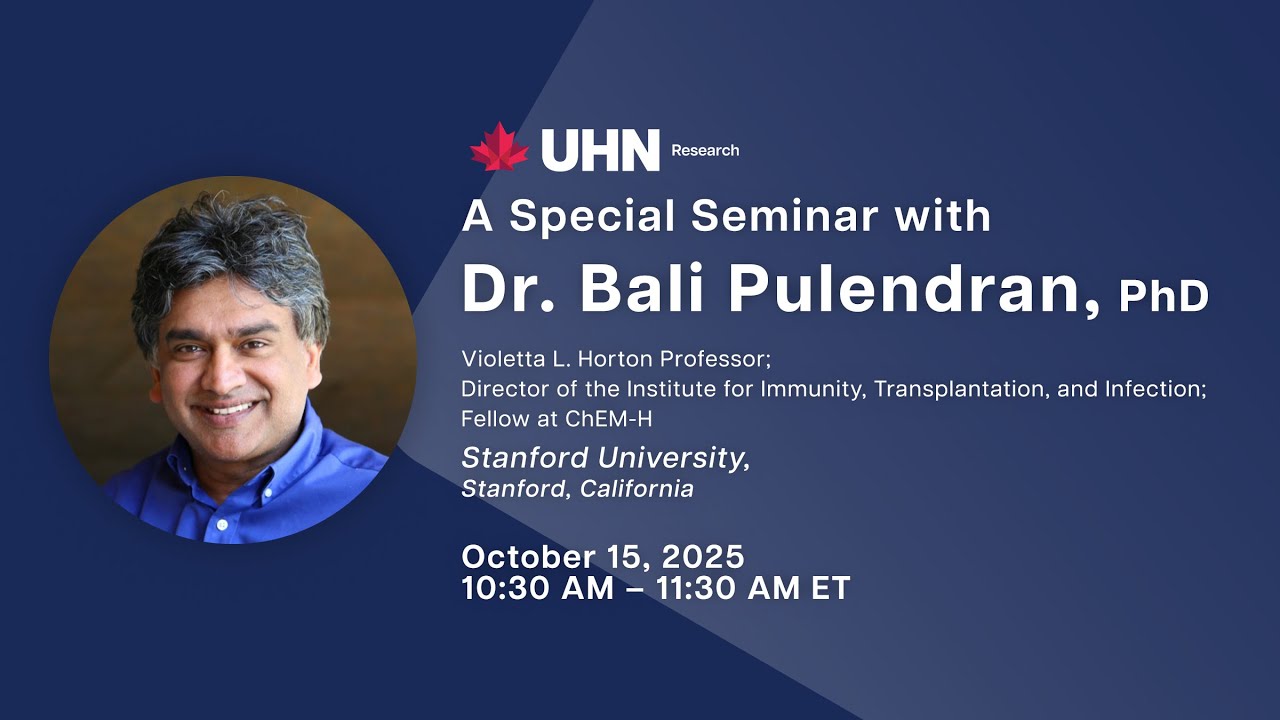 UHN Research

A Special Seminar with

Dr. Bali Pulendran, PhD

Violetta L. Horton Professor;
Director of the Institute for Immunity, Transplantation, and Infection;
Fellow at ChEM-H

Stanford University,
Stanford, California

October 15, 2025
10:30 AM – 11:30 AM ET